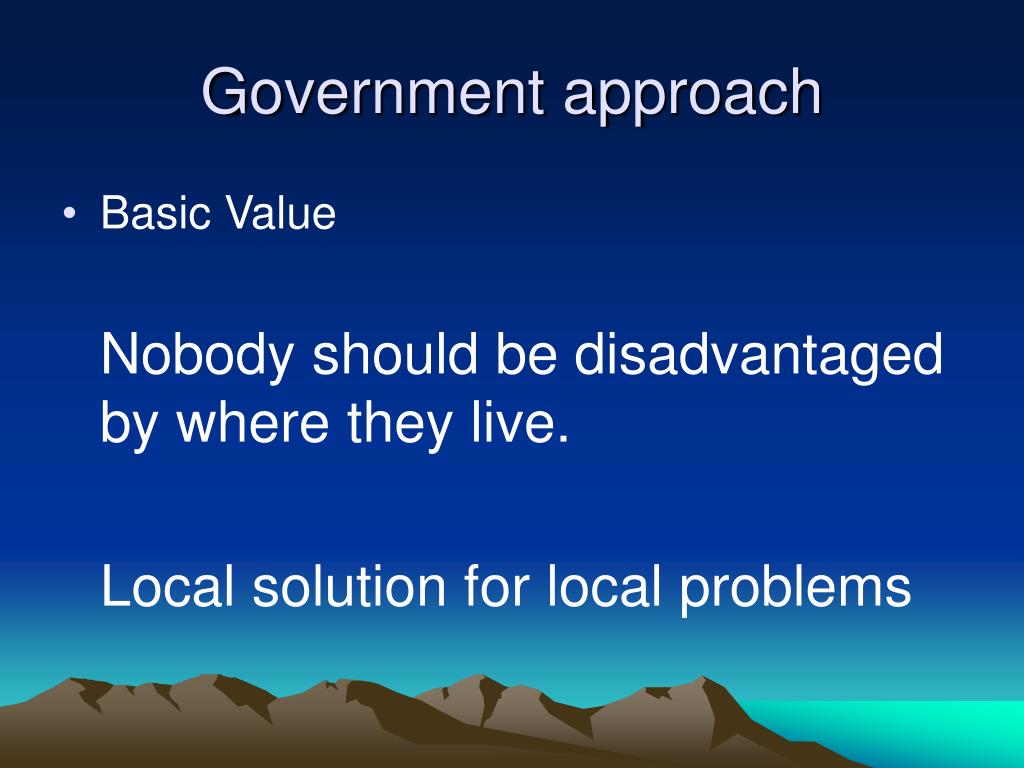 Government approach

• Basic Value

Nobody should be disadvantaged by where they live.

Local solution for local problems